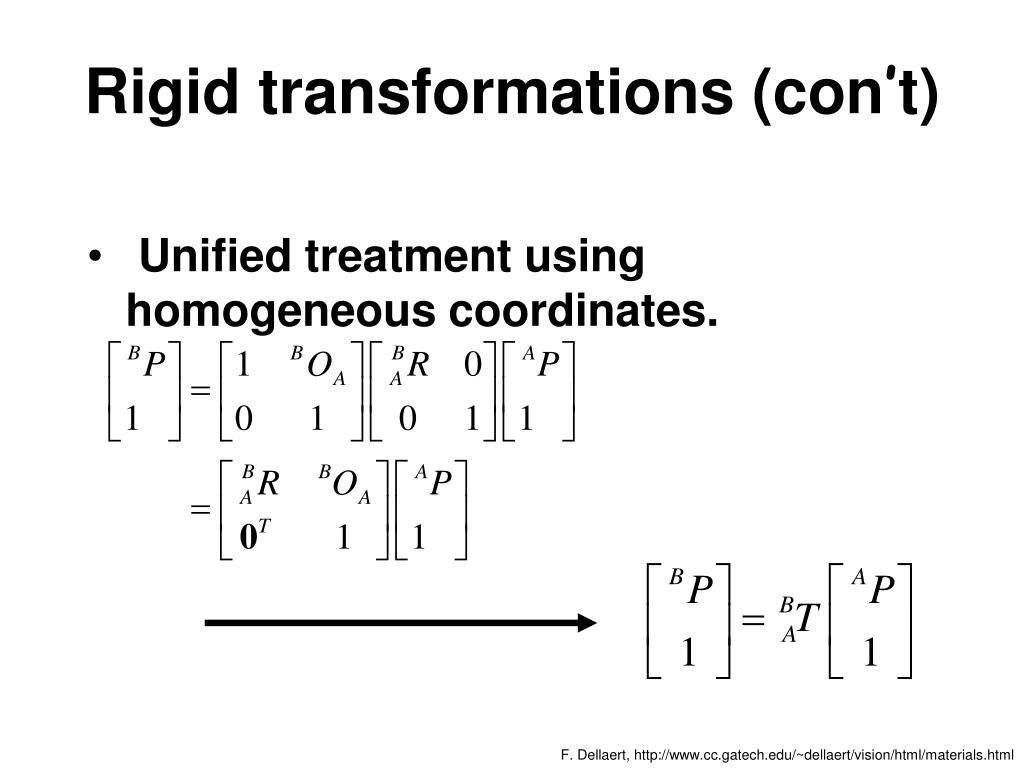 Rigid transformations (con't)

• Unified treatment using homogeneous coordinates.

$\begin{bmatrix} {}^{B}P \\ 1 \end{bmatrix} = \begin{bmatrix} 1 & {}^{B}O_{A} \\ 0 & 1 \end{bmatrix} \begin{bmatrix} {}^{B}_{A}R & 0 \\ 0 & 1 \end{bmatrix} \begin{bmatrix} {}^{A}P \\ 1 \end{bmatrix}$

$= \begin{bmatrix} {}^{B}_{A}R & {}^{B}O_{A} \\ \mathbf{0}^{T} & 1 \end{bmatrix} \begin{bmatrix} {}^{A}P \\ 1 \end{bmatrix}$

$\begin{bmatrix} {}^{B}P \\ 1 \end{bmatrix} = {}^{B}_{A}T \begin{bmatrix} {}^{A}P \\ 1 \end{bmatrix}$

F. Dellaert, http://www.cc.gatech.edu/~dellaert/vision/html/materials.html